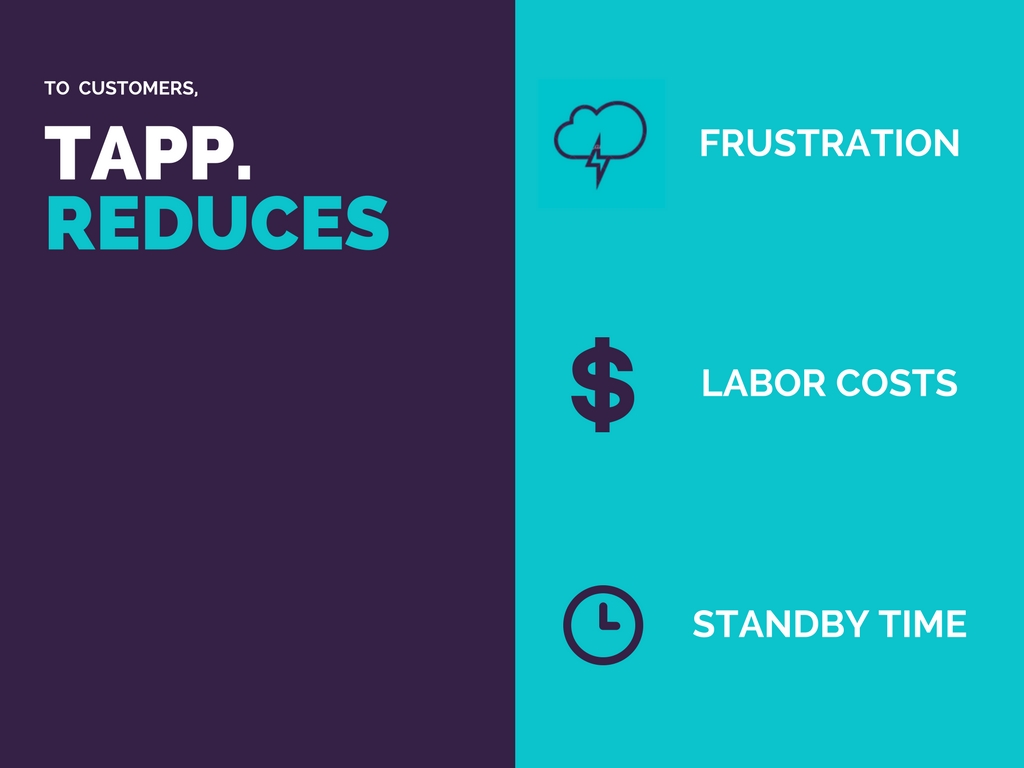 TO CUSTOMERS,

TAPP.
REDUCES

FRUSTRATION

$

LABOR COSTS

STANDBY TIME